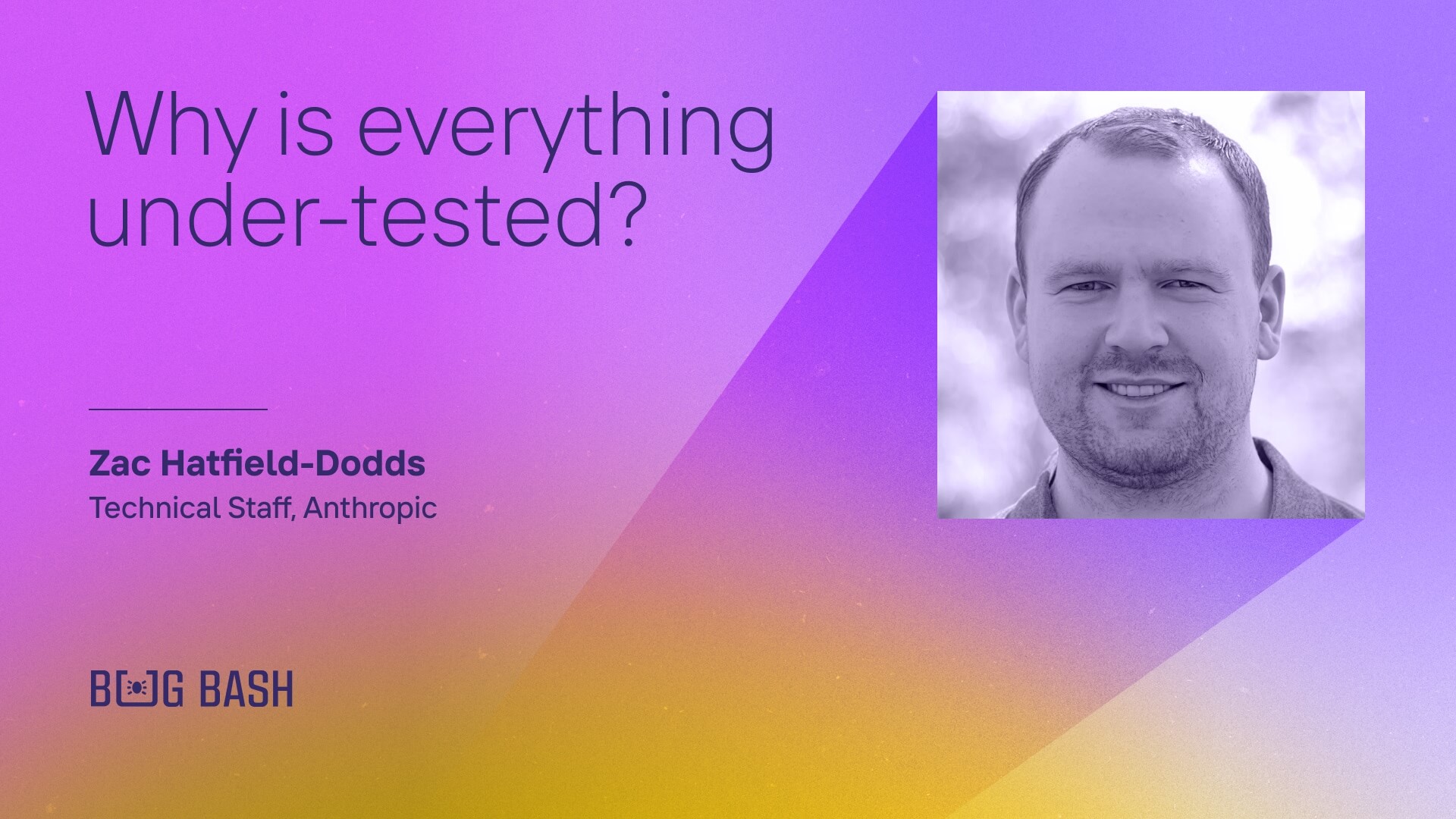 Why is everything under-tested?

Zac Hatfield-Dodds
Technical Staff, Anthropic

BUG BASH